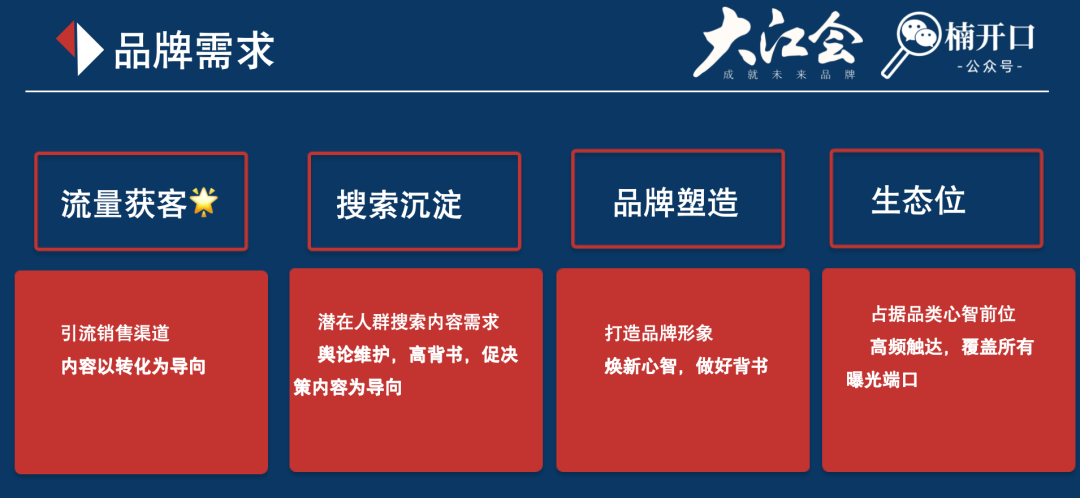 品牌需求

大江会
成就未来品牌

楠开口
-公众号-

流量获客🌟

搜索沉淀

品牌塑造

生态位

引流销售渠道
内容以转化为导向

潜在人群搜索内容需求
舆论维护，高背书，促决策内容为导向

打造品牌形象
焕新心智，做好背书

占据品类心智前位
高频触达，覆盖所有曝光端口